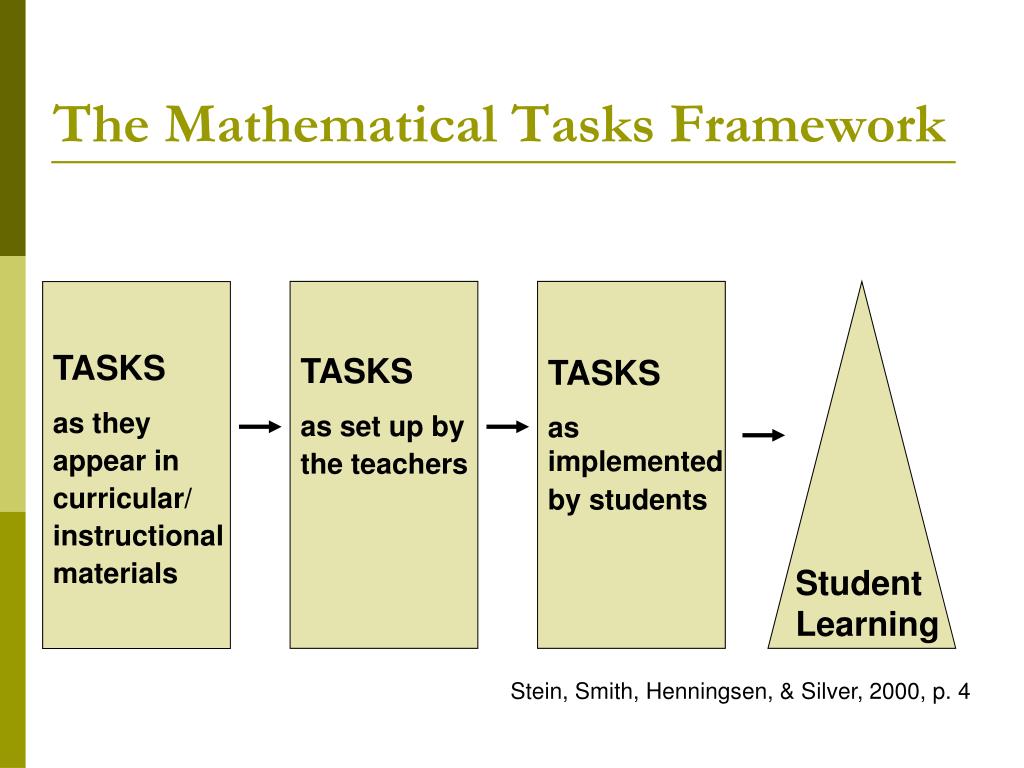 The Mathematical Tasks Framework

TASKS

as they appear in curricular/ instructional materials

TASKS

as set up by the teachers

TASKS

as implemented by students

Student Learning

Stein, Smith, Henningsen, & Silver, 2000, p. 4